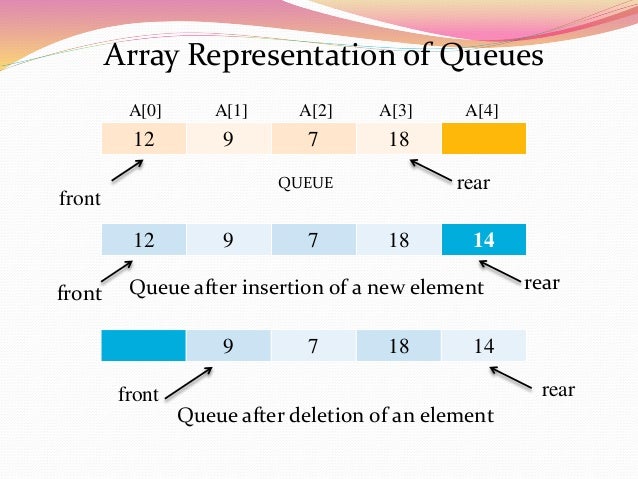 Array Representation of Queues

| A[0] | A[1] | A[2] | A[3] | A[4] |
|---|---|---|---|---|
| 12 | 9 | 7 | 18 | |

front QUEUE rear

| 12 | 9 | 7 | 18 | 14 |
|---|---|---|---|---|

front Queue after insertion of a new element rear

| | 9 | 7 | 18 | 14 |
|---|---|---|---|---|

front rear

Queue after deletion of an element